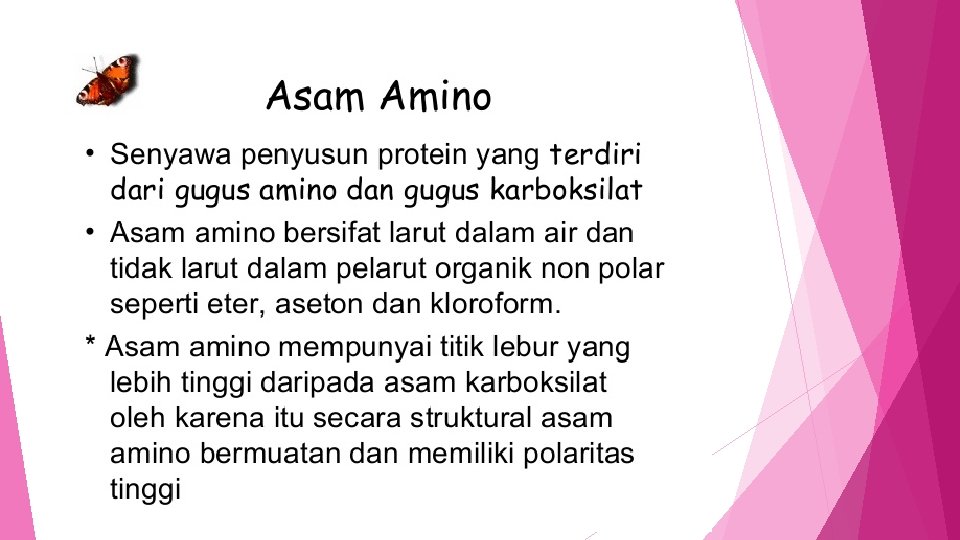 Asam Amino

• Senyawa penyusun protein yang terdiri dari gugus amino dan gugus karboksilat

• Asam amino bersifat larut dalam air dan tidak larut dalam pelarut organik non polar seperti eter, aseton dan kloroform.

* Asam amino mempunyai titik lebur yang lebih tinggi daripada asam karboksilat oleh karena itu secara struktural asam amino bermuatan dan memiliki polaritas tinggi